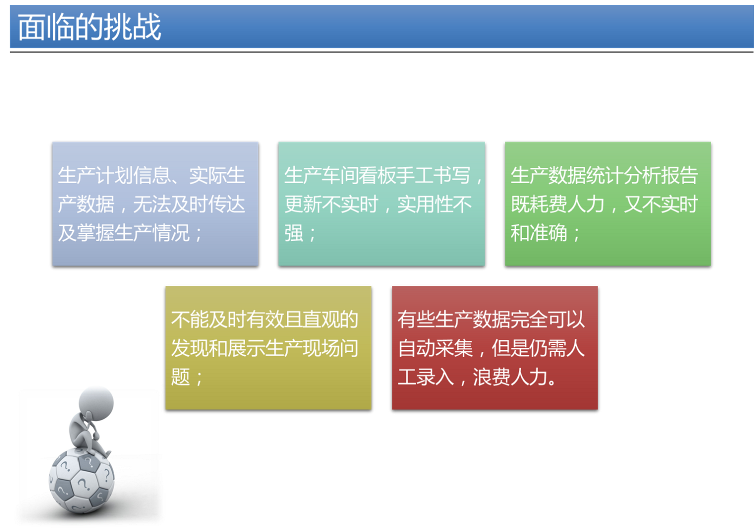 面临的挑战

生产计划信息、实际生产数据，无法及时传达及掌握生产情况；

生产车间看板手工书写，更新不实时，实用性不强；

生产数据统计分析报告既耗费人力，又不实时和准确；

不能及时有效且直观的发现和展示生产现场问题；

有些生产数据完全可以自动采集，但是仍需人工录入，浪费人力。